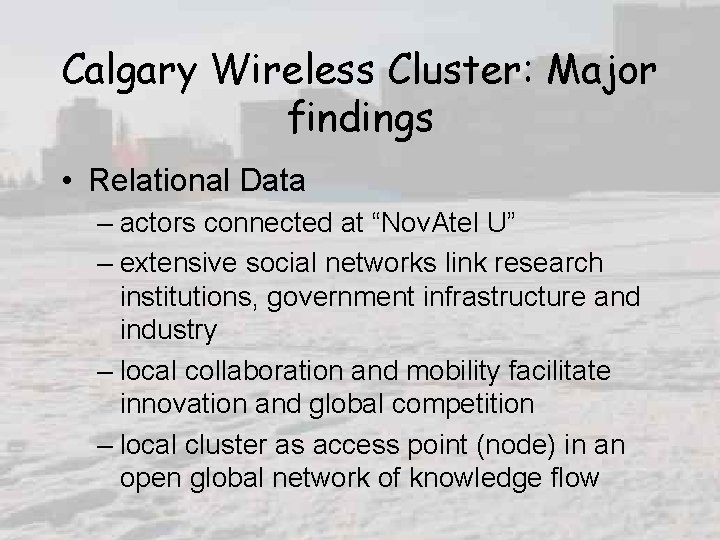 Calgary Wireless Cluster: Major findings

• Relational Data
– actors connected at “NovAtel U”
– extensive social networks link research institutions, government infrastructure and industry
– local collaboration and mobility facilitate innovation and global competition
– local cluster as access point (node) in an open global network of knowledge flow